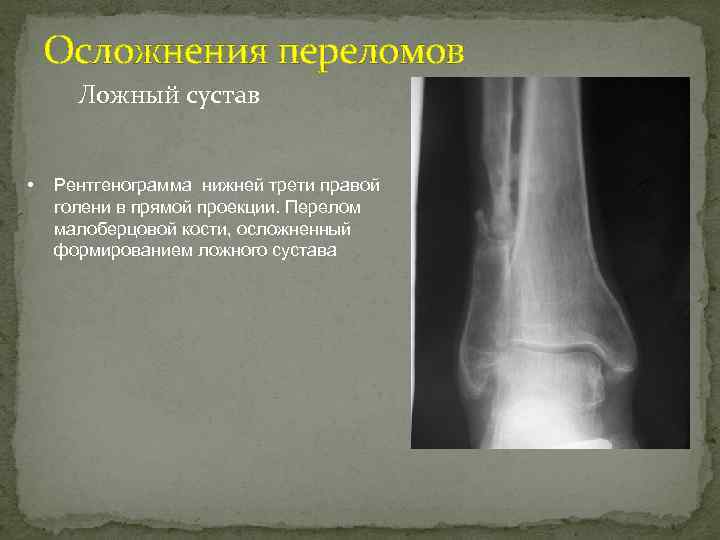 Осложнения переломов

Ложный сустав

• Рентгенограмма нижней трети правой голени в прямой проекции. Перелом малоберцовой кости, осложненный формированием ложного сустава